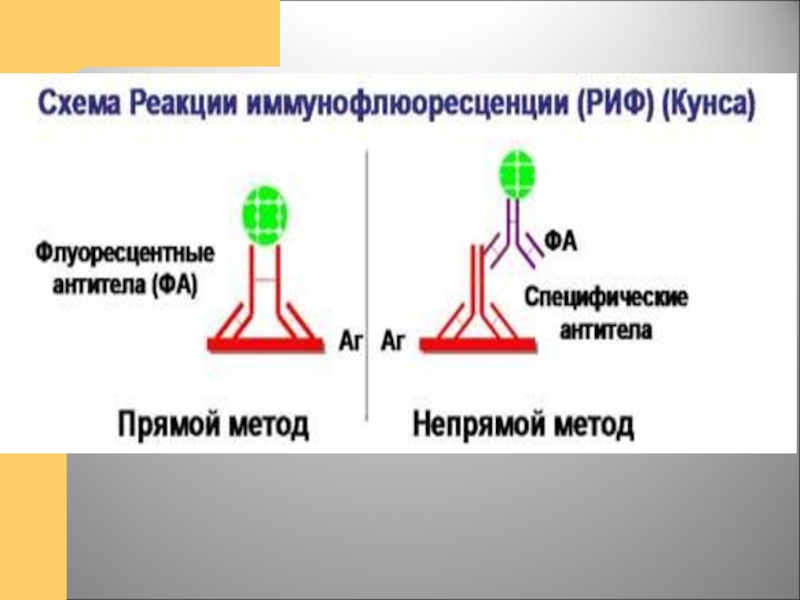 Схема Реакции иммунофлюоресценции (РИФ) (Кунса)

Флуоресцентные антитела (ФА)

Аг

Прямой метод

ФА

Специфические антитела

Аг

Непрямой метод